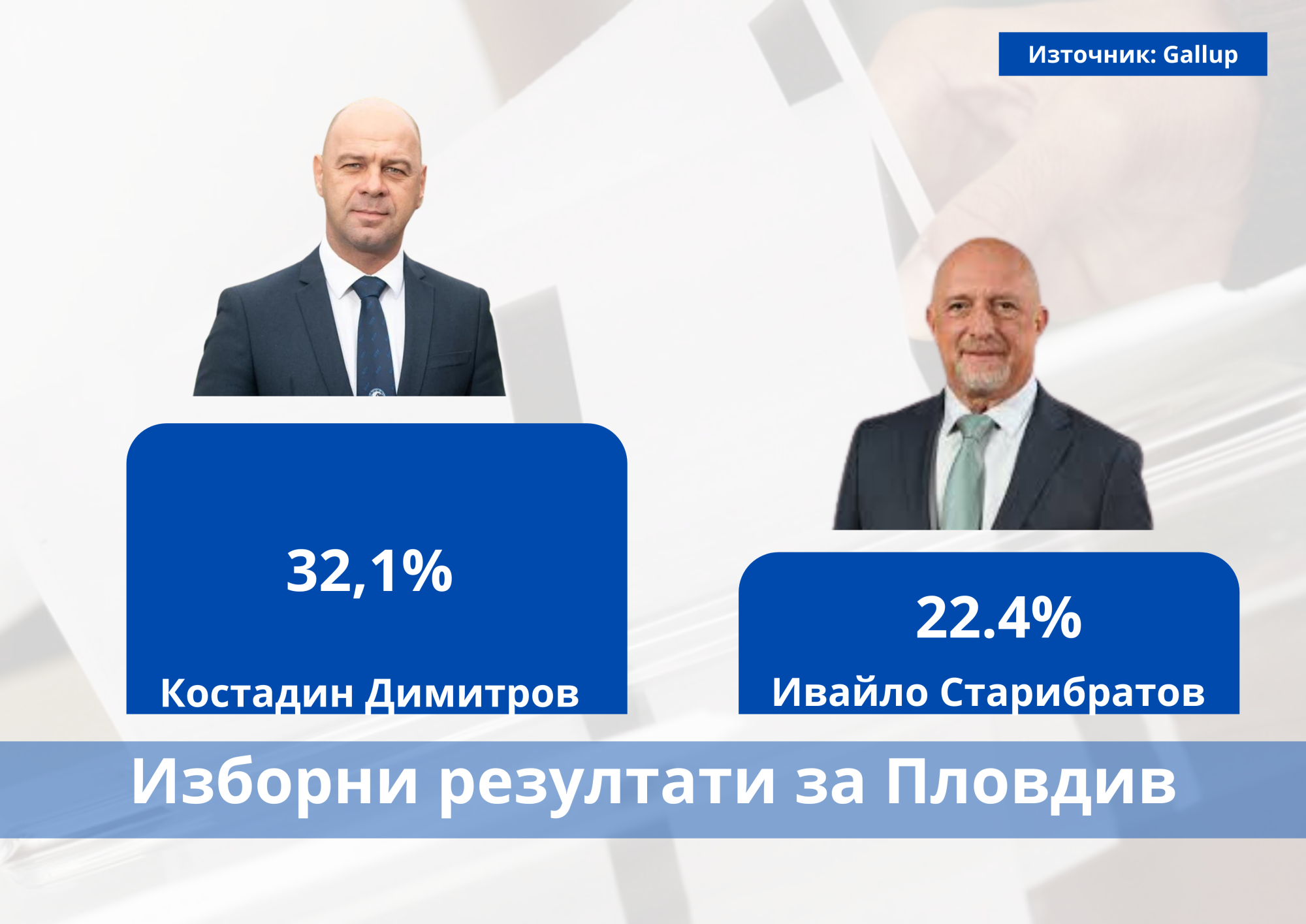 Източник: Gallup

32,1%

Костадин Димитров

22.4%

Ивайло Старибратов

Изборни резултати за Пловдив